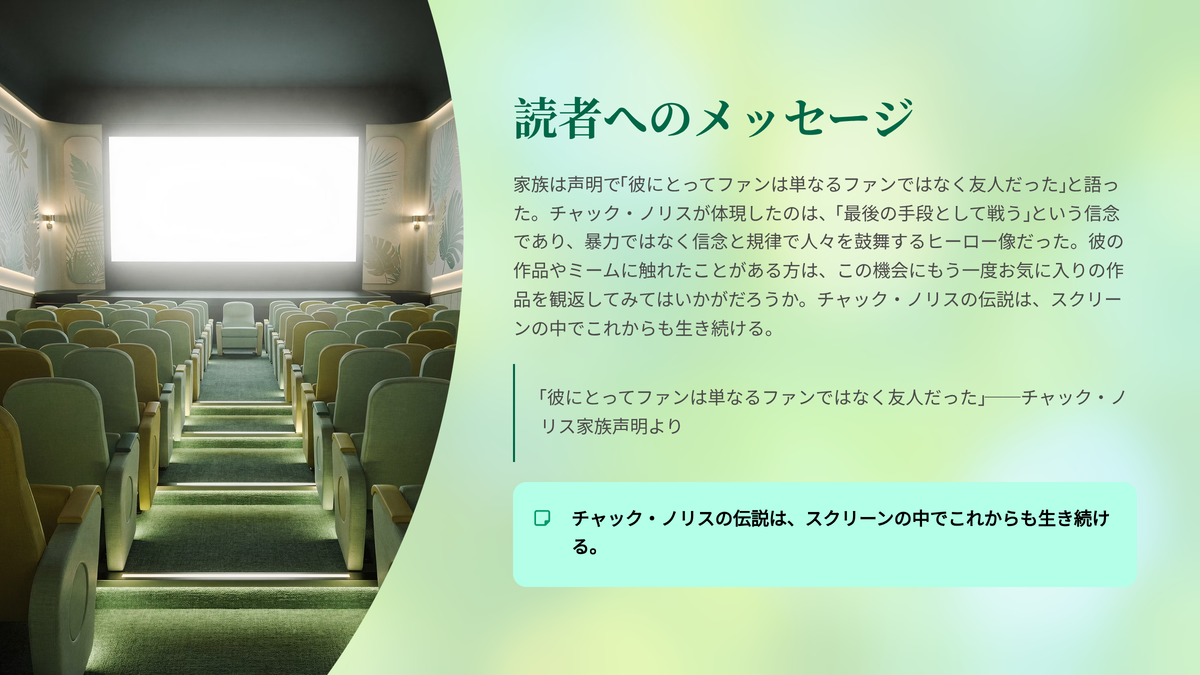 読者へのメッセージ

家族は声明で「彼にとってファンは単なるファンではなく友人だった」と語った。チャック・ノリスが体現したのは、「最後の手段として戦う」という信念であり、暴力ではなく信念と規律で人々を鼓舞するヒーロー像だった。彼の作品やミームに触れたことがある方は、この機会にもう一度お気に入りの作品を観返してみてはいかがだろうか。チャック・ノリスの伝説は、スクリーンの中でこれからも生き続ける。

「彼にとってファンは単なるファンではなく友人だった」──チャック・ノリス家族声明より

チャック・ノリスの伝説は、スクリーンの中でこれからも生き続ける。